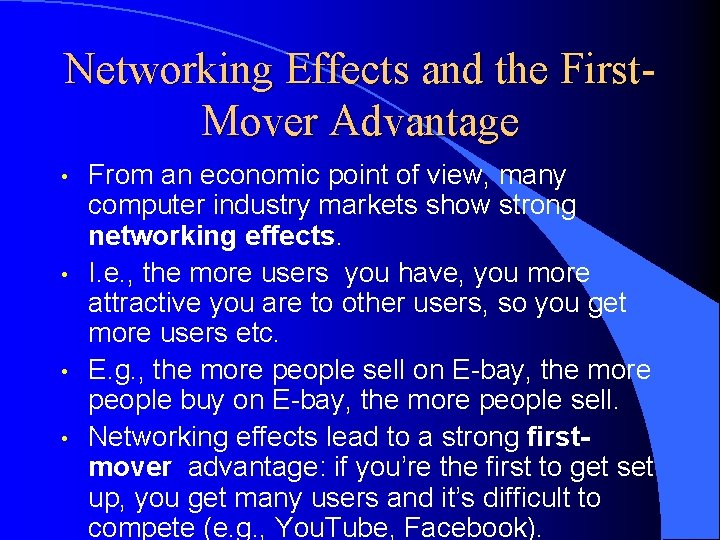 Networking Effects and the First-Mover Advantage

• From an economic point of view, many computer industry markets show strong networking effects.

• I.e., the more users you have, you more attractive you are to other users, so you get more users etc.

• E.g., the more people sell on E-bay, the more people buy on E-bay, the more people sell.

• Networking effects lead to a strong first-mover advantage: if you're the first to get set up, you get many users and it's difficult to compete (e.g., YouTube, Facebook).